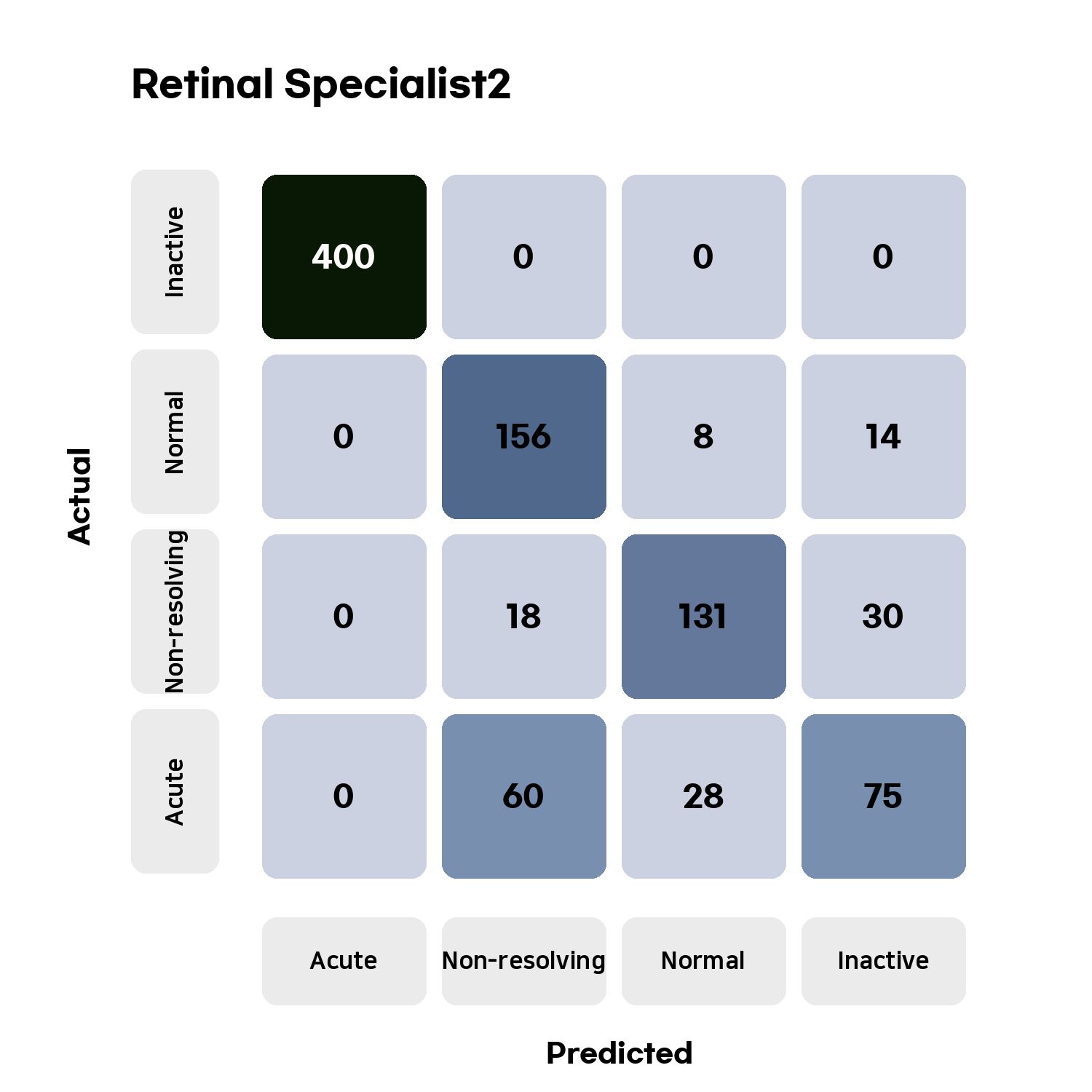 Retinal Specialist2

Actual

| | | | | |
|---|---|---|---|---|
| Inactive | 400 | 0 | 0 | 0 |
| Normal | 0 | 156 | 8 | 14 |
| Non-resolving | 0 | 18 | 131 | 30 |
| Acute | 0 | 60 | 28 | 75 |
| | Acute | Non-resolving | Normal | Inactive |

Predicted